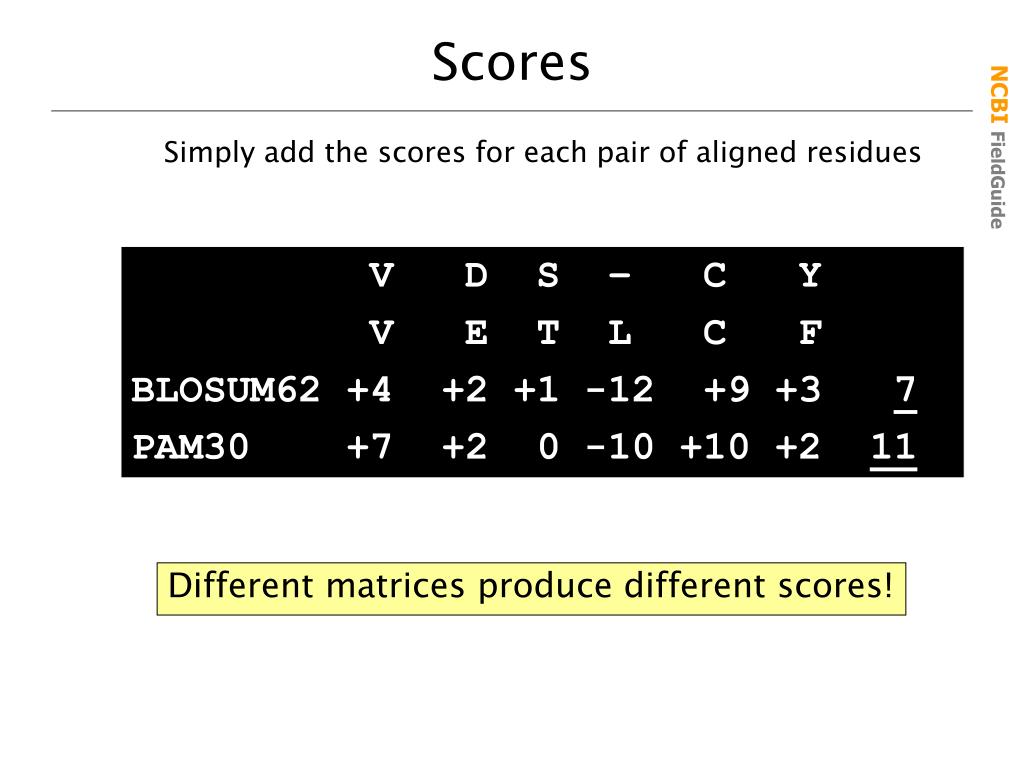 Scores

NCBI FieldGuide

Simply add the scores for each pair of aligned residues

| | V | D | S | - | C | Y | |
|---|---|---|---|---|---|---|---|
| | V | E | T | L | C | F | |
| BLOSUM62 | +4 | +2 | +1 | -12 | +9 | +3 | 7 |
| PAM30 | +7 | +2 | 0 | -10 | +10 | +2 | 11 |

Different matrices produce different scores!